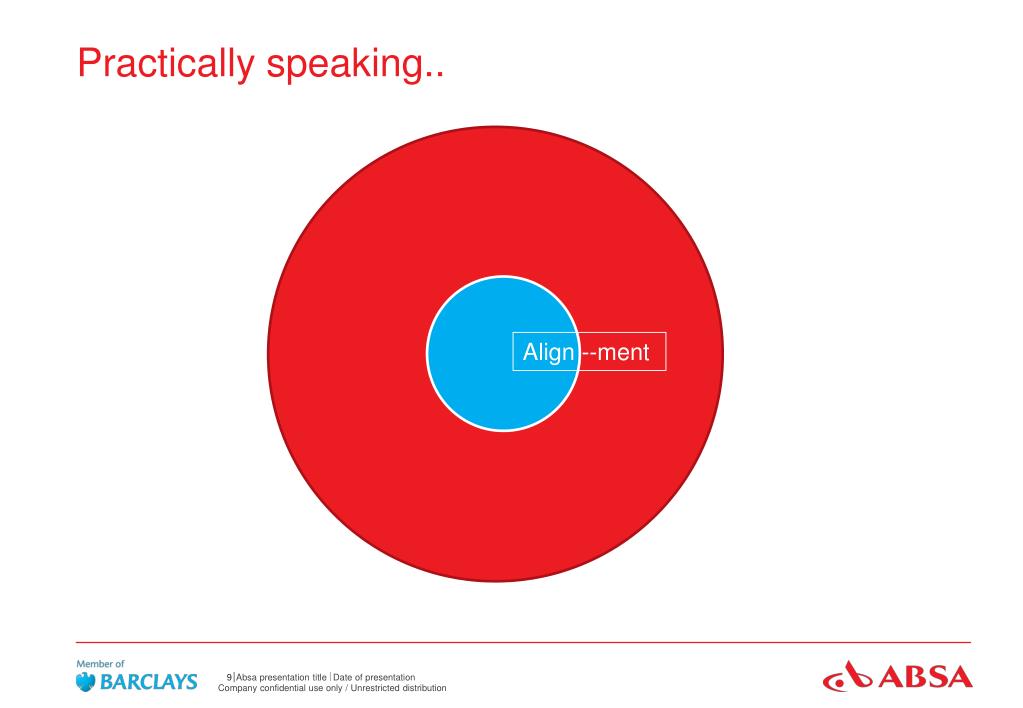 Practically speaking..

Align --ment

Member of
BARCLAYS

9 | Absa presentation title | Date of presentation
Company confidential use only / Unrestricted distribution

ABSA